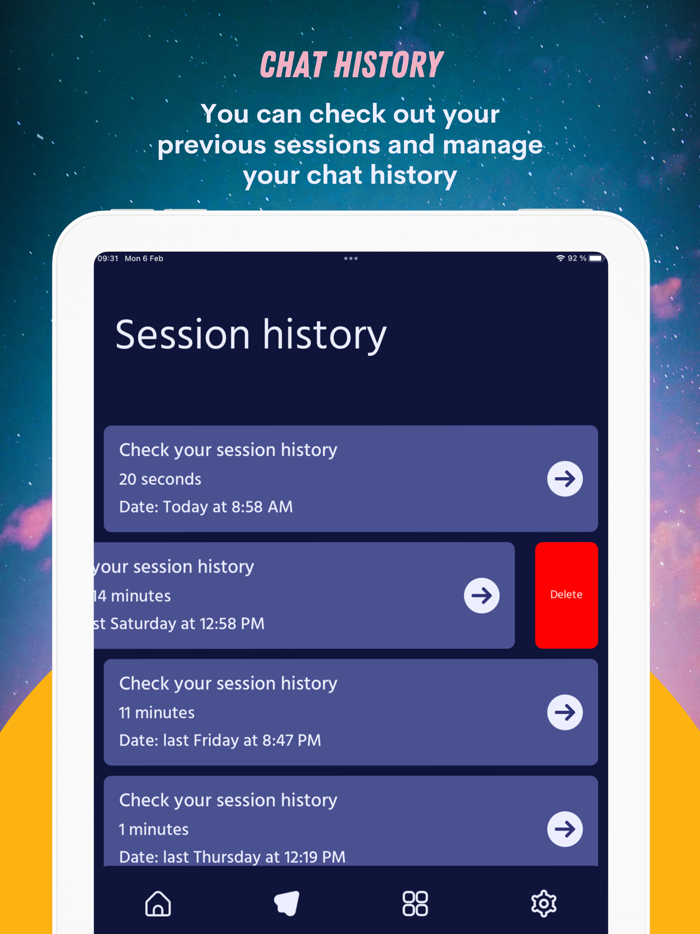 CHAT HISTORY

You can check out your previous sessions and manage your chat history

09:31 Mon 6 Feb

92 %

Session history

Check your session history
20 seconds
Date: Today at 8:58 AM

your session history
14 minutes
st Saturday at 12:58 PM

Delete

Check your session history
11 minutes
Date: last Friday at 8:47 PM

Check your session history
1 minutes
Date: last Thursday at 12:19 PM